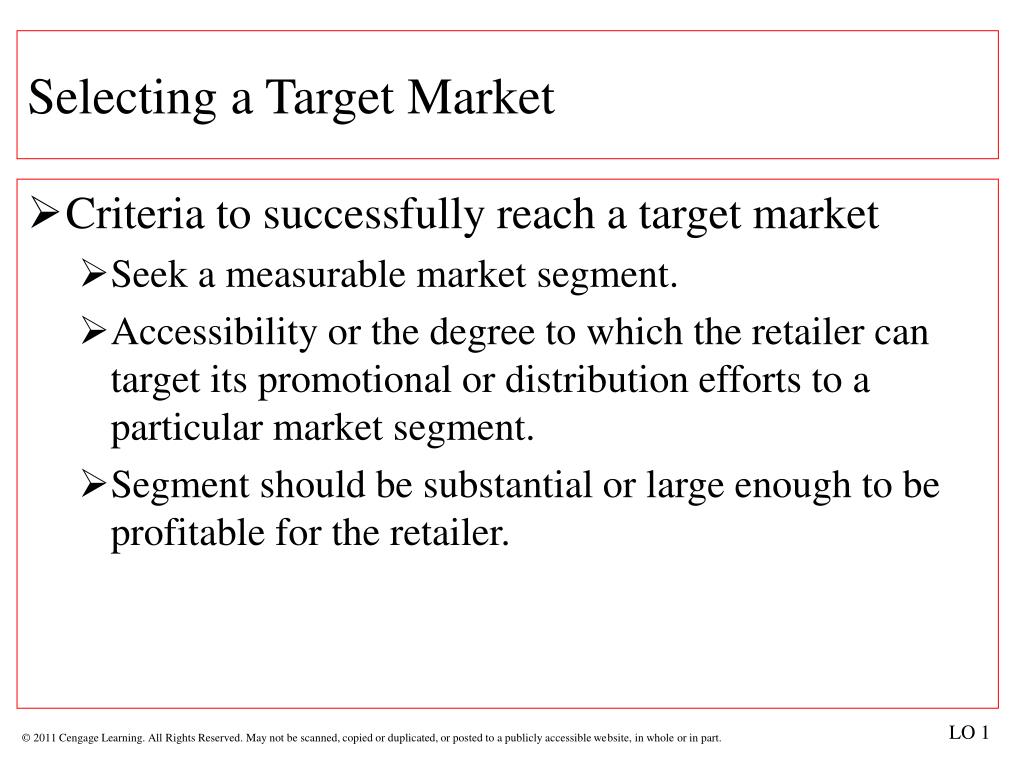 Selecting a Target Market

➢Criteria to successfully reach a target market

➢Seek a measurable market segment.

➢Accessibility or the degree to which the retailer can target its promotional or distribution efforts to a particular market segment.

➢Segment should be substantial or large enough to be profitable for the retailer.

© 2011 Cengage Learning. All Rights Reserved. May not be scanned, copied or duplicated, or posted to a publicly accessible website, in whole or in part.

LO 1